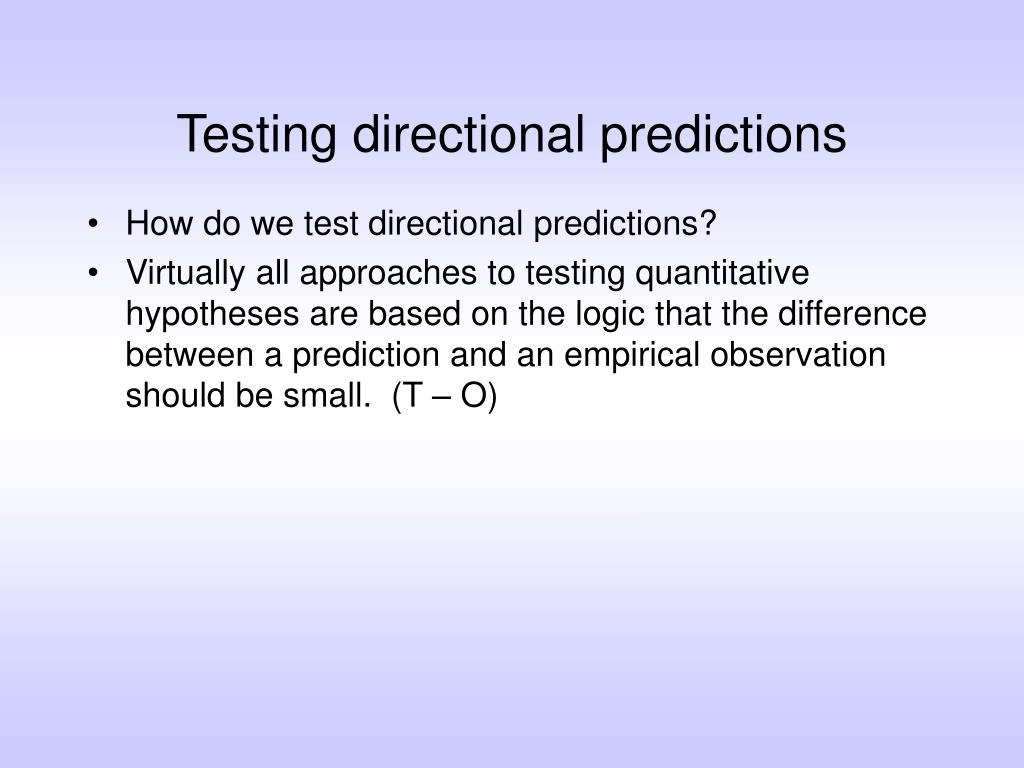 Testing directional predictions

• How do we test directional predictions?

• Virtually all approaches to testing quantitative hypotheses are based on the logic that the difference between a prediction and an empirical observation should be small. (T – O)